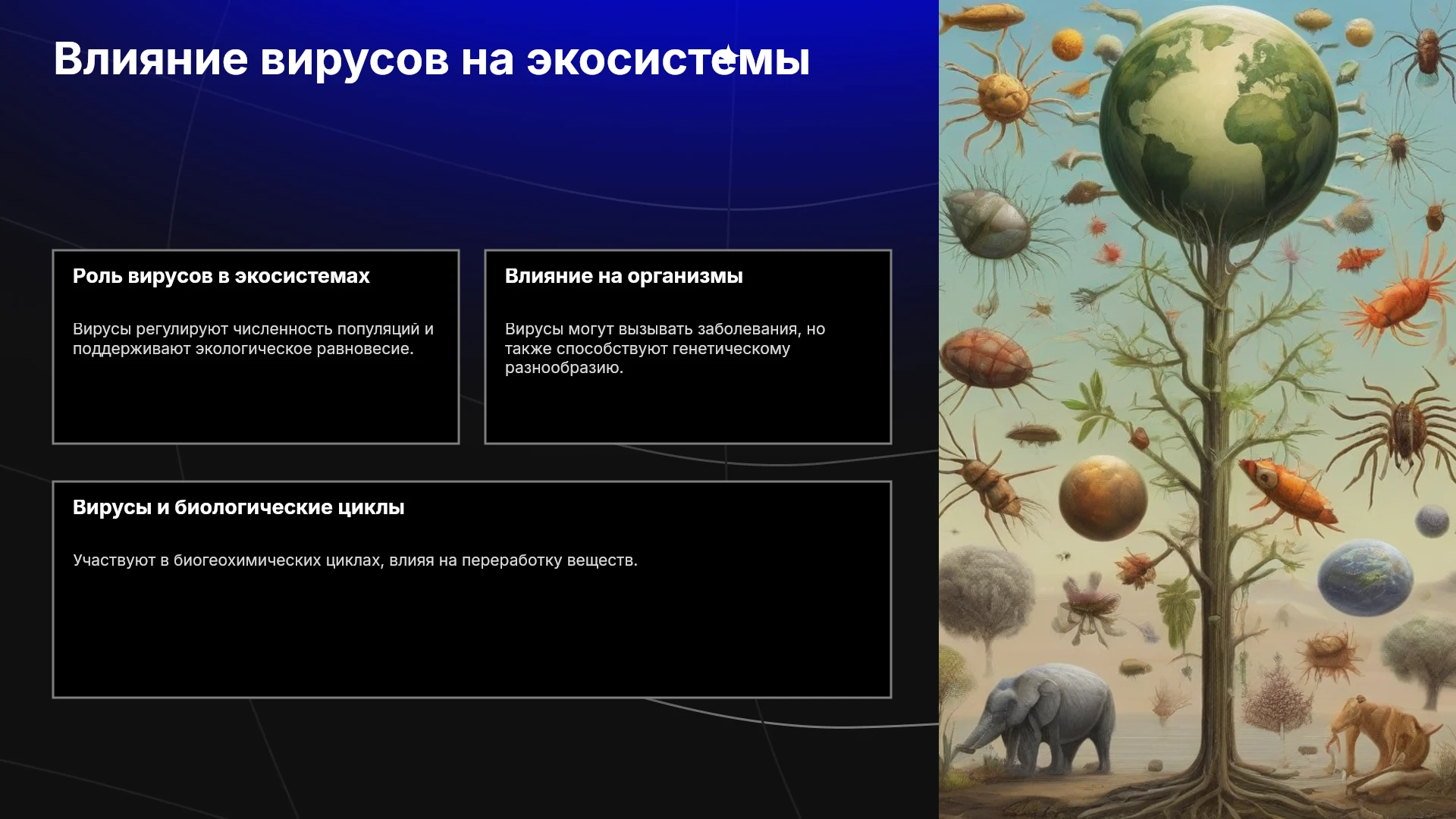 Влияние вирусов на экосистемы

Роль вирусов в экосистемах

Вирусы регулируют численность популяций и поддерживают экологическое равновесие.

Влияние на организмы

Вирусы могут вызывать заболевания, но также способствуют генетическому разнообразию.

Вирусы и биологические циклы

Участвуют в биогеохимических циклах, влияя на переработку веществ.